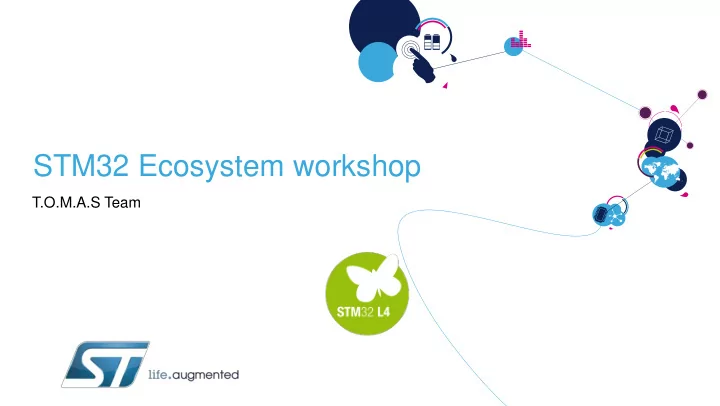 STM32 Ecosystem workshop

T.O.M.A.S Team

STM32 L4

ST

life.augmented